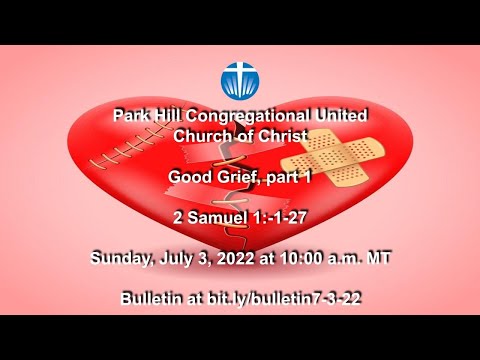 Park Hill Congregational United Church of Christ

Good Grief, part 1

2 Samuel 1:-1-27

Sunday, July 3, 2022 at 10:00 a.m. MT

Bulletin at bit.ly/bulletin7-3-22